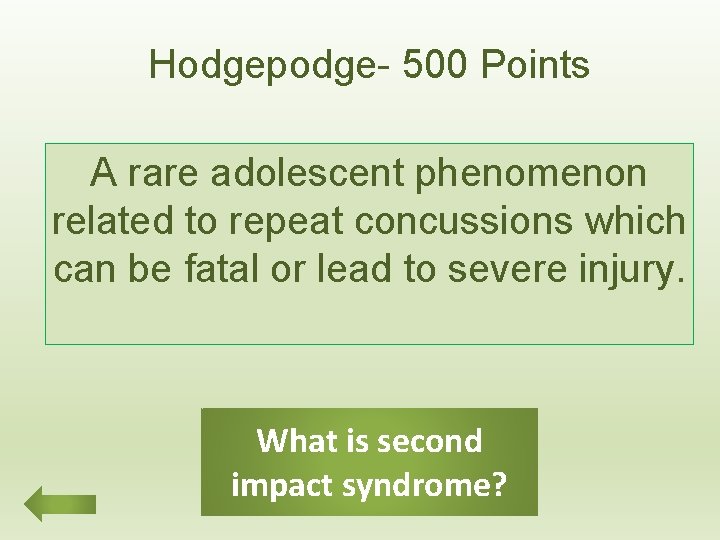 Hodgepodge- 500 Points

A rare adolescent phenomenon related to repeat concussions which can be fatal or lead to severe injury.

What is second impact syndrome?